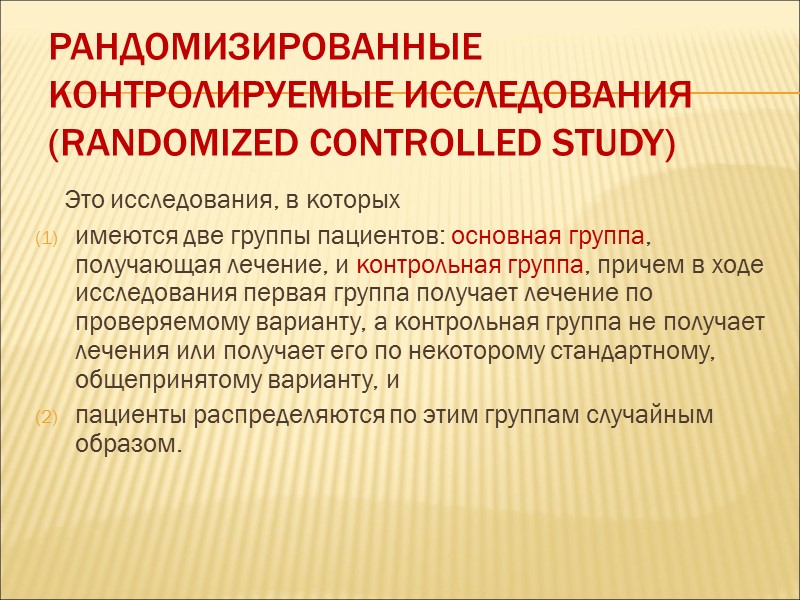 РАНДОМИЗИРОВАННЫЕ КОНТРОЛИРУЕМЫЕ ИССЛЕДОВАНИЯ (RANDOMIZED CONTROLLED STUDY)

Это исследования, в которых

(1) имеются две группы пациентов: основная группа, получающая лечение, и контрольная группа, причем в ходе исследования первая группа получает лечение по проверяемому варианту, а контрольная группа не получает лечения или получает его по некоторому стандартному, общепринятому варианту, и

(2) пациенты распределяются по этим группам случайным образом.